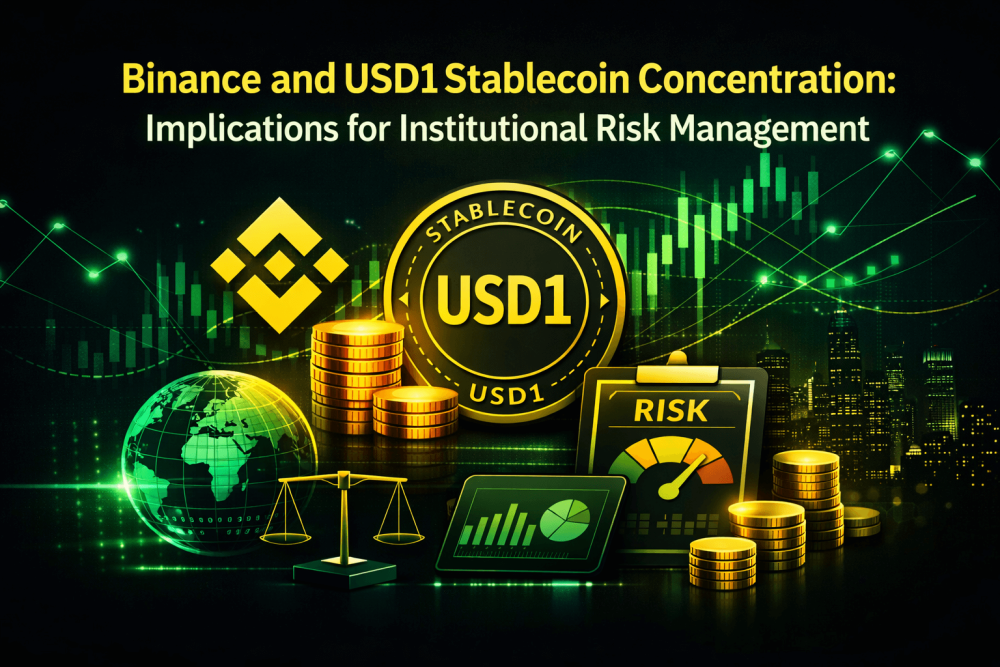 Binance and USD1 Stablecoin Concentration:
Implications for Institutional Risk Management

STABLECOIN
USD1
USD1

RISK